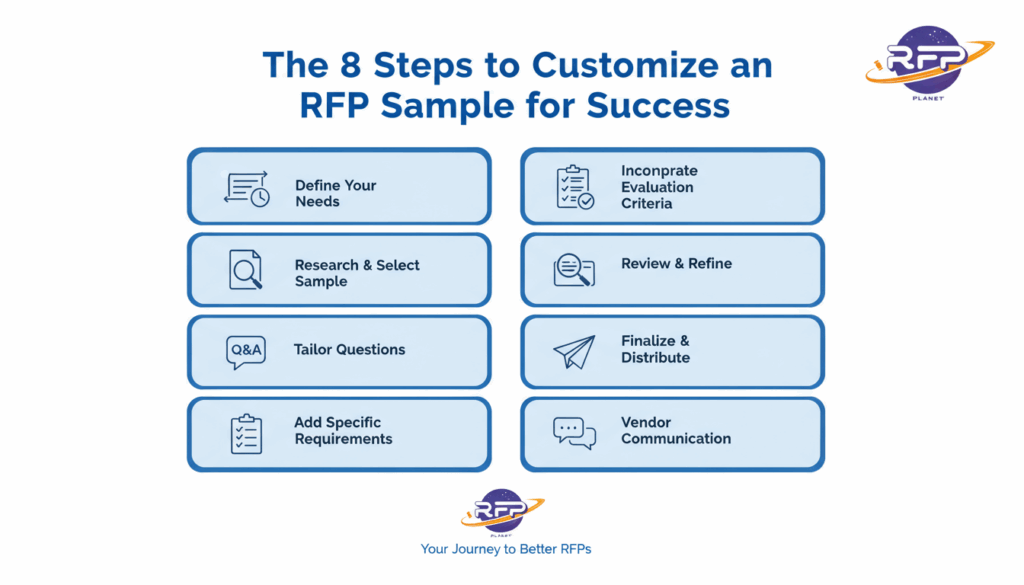 The 8 Steps to Customize an RFP Sample for Success

RFP PLANET

Define Your Needs

Research & Select Sample

Q&A

Tailor Questions

Add Specific Requirements

Inconprate Evaluation Criteria

Review & Refine

Finalize & Distribute

Vendor Communication

RFP PLANET

Your Journey to Better RFPs